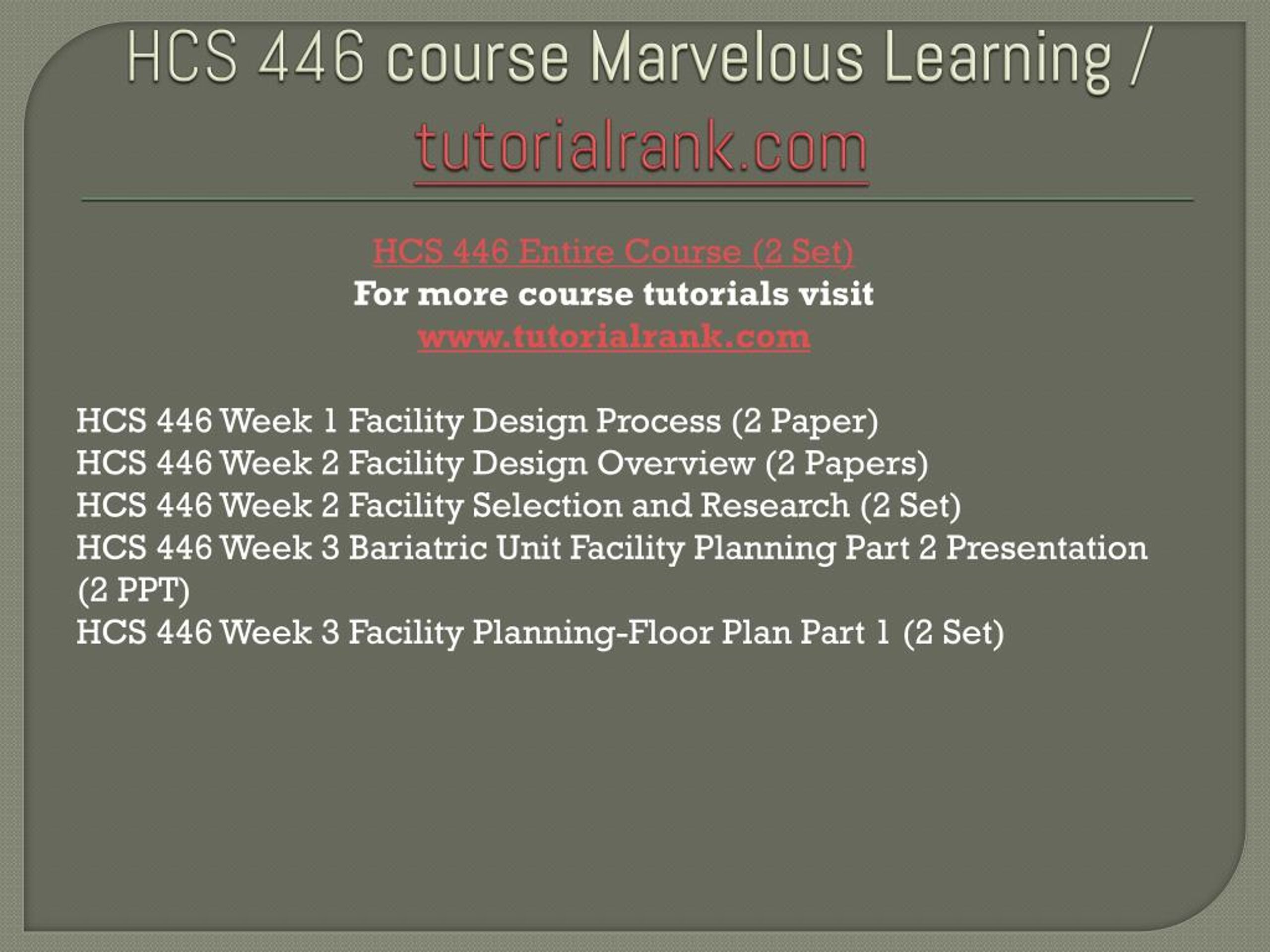 HCS 446 course Marvelous Learning / tutorialrank.com

HCS 446 Entire Course (2 Set)
For more course tutorials visit
www.tutorialrank.com

HCS 446 Week 1 Facility Design Process (2 Paper)
HCS 446 Week 2 Facility Design Overview (2 Papers)
HCS 446 Week 2 Facility Selection and Research (2 Set)
HCS 446 Week 3 Bariatric Unit Facility Planning Part 2 Presentation (2 PPT)
HCS 446 Week 3 Facility Planning-Floor Plan Part 1 (2 Set)